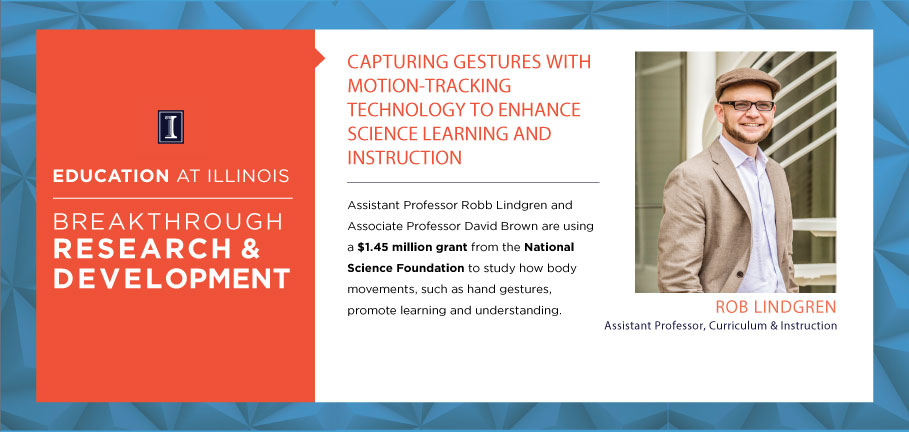 I

EDUCATION AT ILLINOIS

BREAKTHROUGH RESEARCH & DEVELOPMENT

CAPTURING GESTURES WITH MOTION-TRACKING TECHNOLOGY TO ENHANCE SCIENCE LEARNING AND INSTRUCTION

Assistant Professor Robb Lindgren and Associate Professor David Brown are using a $1.45 million grant from the National Science Foundation to study how body movements, such as hand gestures, promote learning and understanding.

ROB LINDGREN
Assistant Professor, Curriculum & Instruction